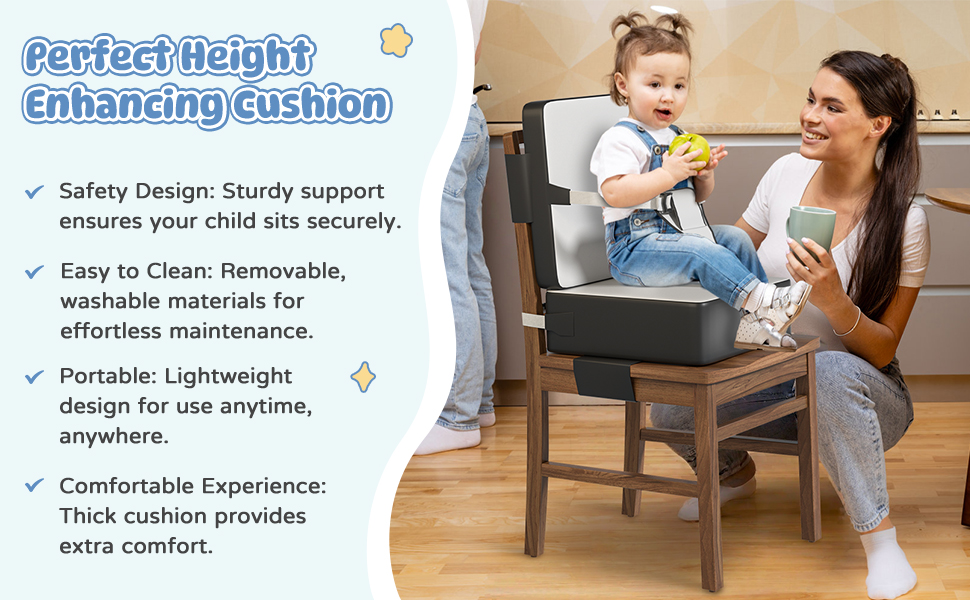 Perfect Height Enhancing Cushion

✔ Safety Design: Sturdy support ensures your child sits securely.

✔ Easy to Clean: Removable, washable materials for effortless maintenance.

✔ Portable: Lightweight design for use anytime, anywhere.

✔ Comfortable Experience: Thick cushion provides extra comfort.